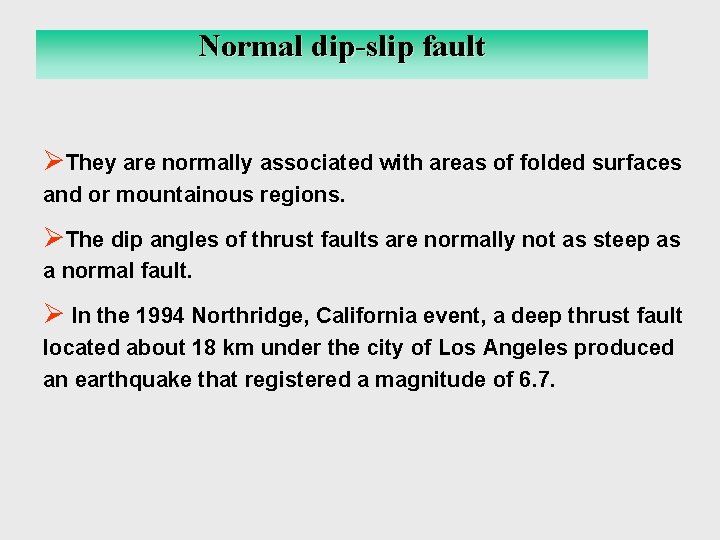 Normal dip-slip fault

➢They are normally associated with areas of folded surfaces and or mountainous regions.

➢The dip angles of thrust faults are normally not as steep as a normal fault.

➢ In the 1994 Northridge, California event, a deep thrust fault located about 18 km under the city of Los Angeles produced an earthquake that registered a magnitude of 6.7.